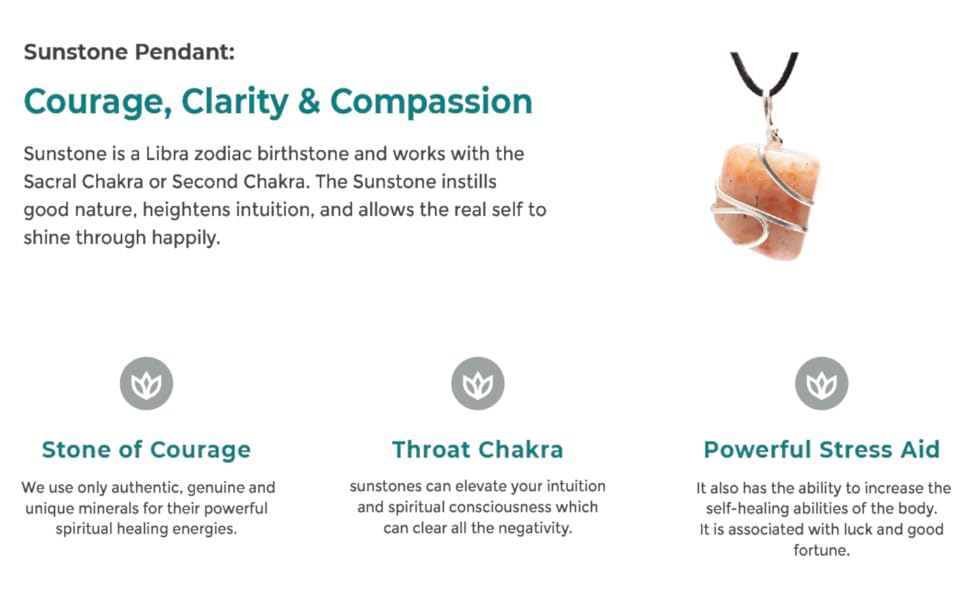 Sunstone Pendant:

Courage, Clarity & Compassion

Sunstone is a Libra zodiac birthstone and works with the Sacral Chakra or Second Chakra. The Sunstone instills good nature, heightens intuition, and allows the real self to shine through happily.

Stone of Courage

We use only authentic, genuine and unique minerals for their powerful spiritual healing energies.

Throat Chakra

sunstones can elevate your intuition and spiritual consciousness which can clear all the negativity.

Powerful Stress Aid

It also has the ability to increase the self-healing abilities of the body. It is associated with luck and good fortune.